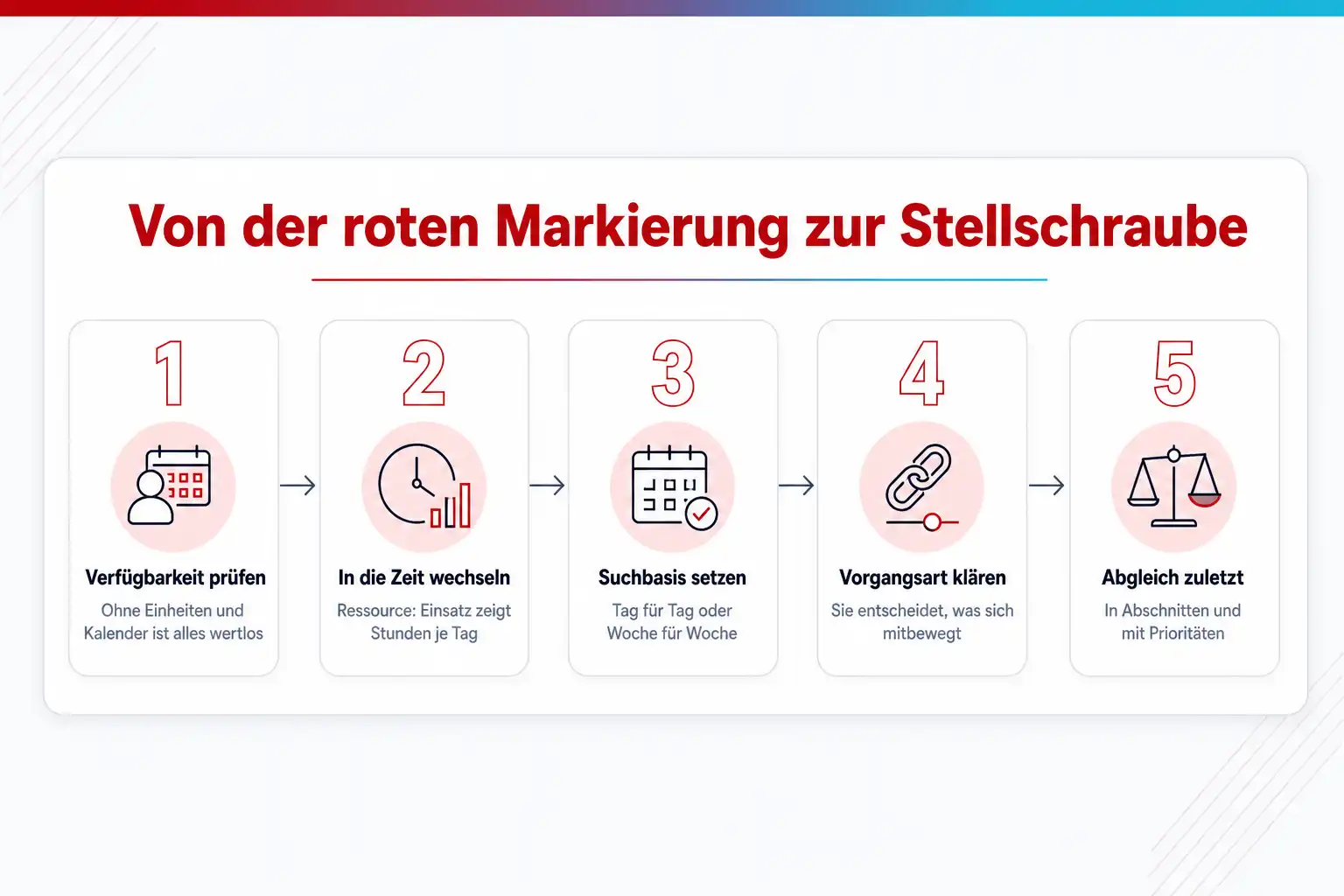 Von der roten Markierung zur Stellschraube

1

Verfügbarkeit prüfen

Ohne Einheiten und Kalender ist alles wertlos

2

In die Zeit wechseln

Ressource: Einsatz zeigt Stunden je Tag

3

Suchbasis setzen

Tag für Tag oder Woche für Woche

4

Vorgangsart klären

Sie entscheidet, was sich mitbewegt

5

Abgleich zuletzt

In Abschnitten und mit Prioritäten